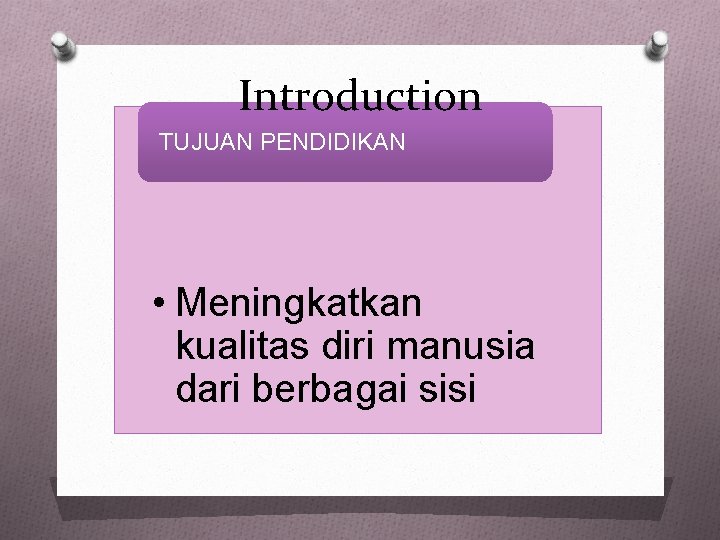 Introduction

TUJUAN PENDIDIKAN

• Meningkatkan kualitas diri manusia dari berbagai sisi